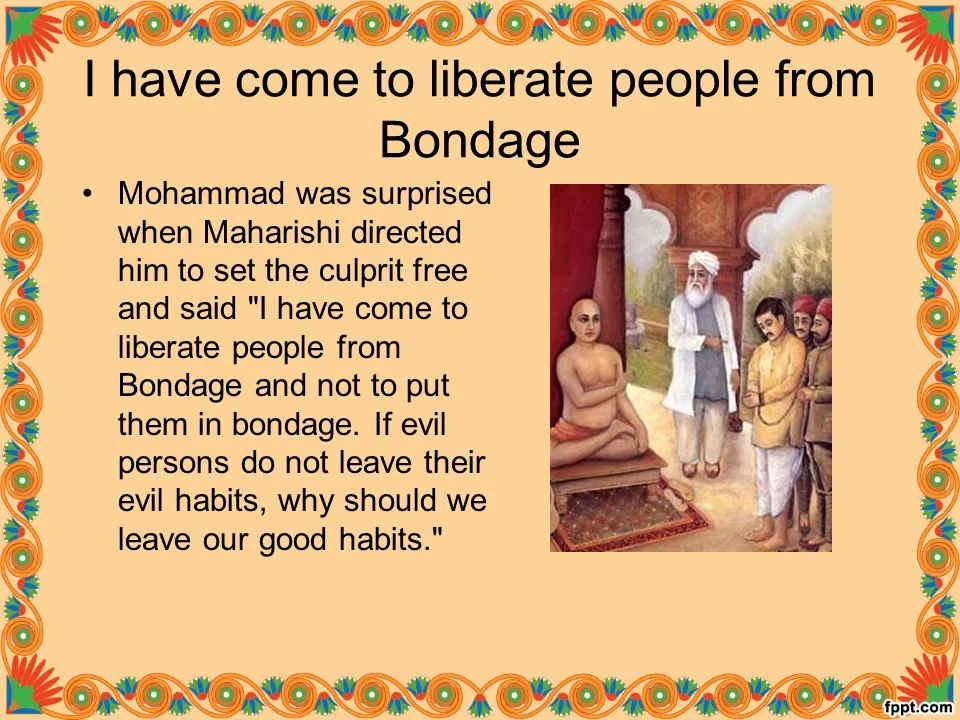 I have come to liberate people from Bondage

• Mohammad was surprised when Maharishi directed him to set the culprit free and said "I have come to liberate people from Bondage and not to put them in bondage. If evil persons do not leave their evil habits, why should we leave our good habits."

fppt.com